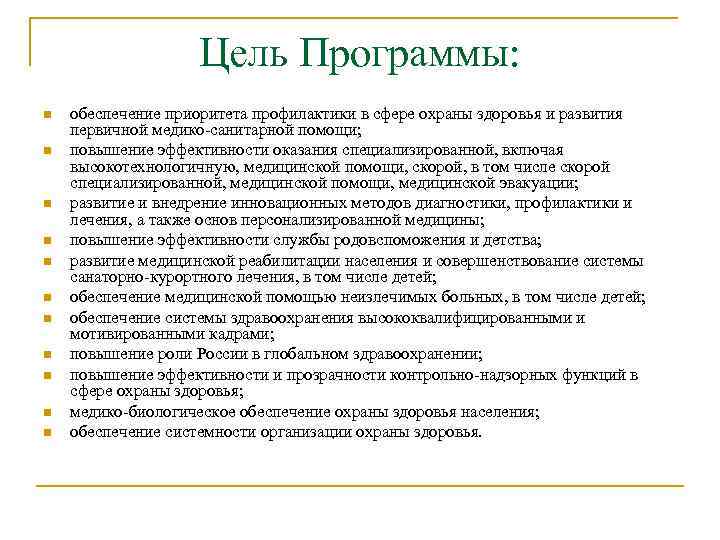 Цель Программы:

- обеспечение приоритета профилактики в сфере охраны здоровья и развития первичной медико-санитарной помощи;
- повышение эффективности оказания специализированной, включая высокотехнологичную, медицинской помощи, скорой, в том числе скорой специализированной, медицинской помощи, медицинской эвакуации;
- развитие и внедрение инновационных методов диагностики, профилактики и лечения, а также основ персонализированной медицины;
- повышение эффективности службы родовспоможения и детства;
- развитие медицинской реабилитации населения и совершенствование системы санаторно-курортного лечения, в том числе детей;
- обеспечение медицинской помощью неизлечимых больных, в том числе детей;
- обеспечение системы здравоохранения высококвалифицированными и мотивированными кадрами;
- повышение роли России в глобальном здравоохранении;
- повышение эффективности и прозрачности контрольно-надзорных функций в сфере охраны здоровья;
- медико-биологическое обеспечение охраны здоровья населения;
- обеспечение системности организации охраны здоровья.